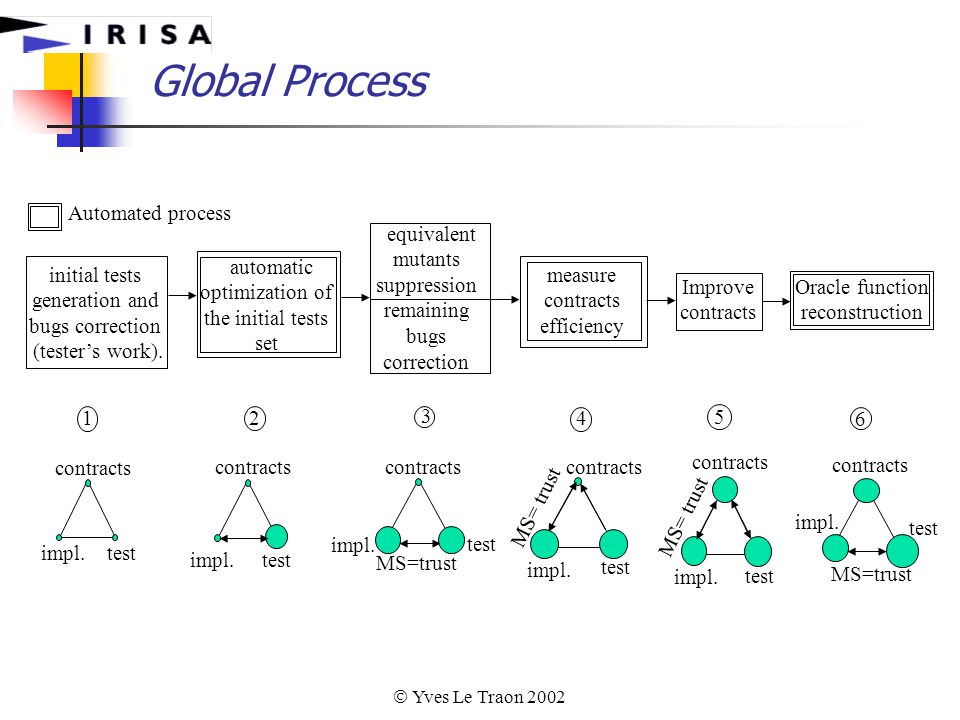 IRISA

Global Process

Automated process

initial tests generation and bugs correction (tester's work).

automatic optimization of the initial tests set

equivalent mutants suppression remaining bugs correction

measure contracts efficiency

Improve contracts

Oracle function reconstruction

1
contracts
impl.
test

2
contracts
impl.
test

3
contracts
impl.
test
MS=trust

4
contracts
MS= trust
impl.
test

5
contracts
MS= trust
impl.
test

6
contracts
impl.
test
MS=trust

© Yves Le Traon 2002